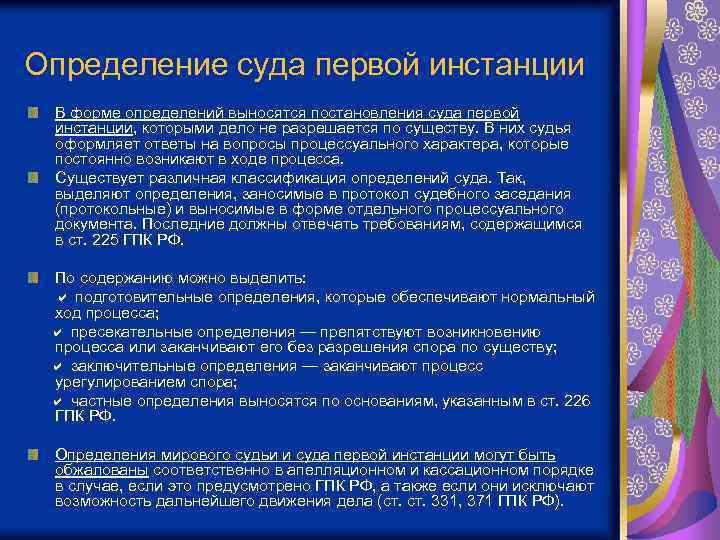 Определение суда первой инстанции

В форме определений выносятся постановления суда первой инстанции, которыми дело не разрешается по существу. В них судья оформляет ответы на вопросы процессуального характера, которые постоянно возникают в ходе процесса.

Существует различная классификация определений суда. Так, выделяют определения, заносимые в протокол судебного заседания (протокольные) и выносимые в форме отдельного процессуального документа. Последние должны отвечать требованиям, содержащимся в ст. 225 ГПК РФ.

По содержанию можно выделить:
✔ подготовительные определения, которые обеспечивают нормальный ход процесса;
✔ пресекательные определения — препятствуют возникновению процесса или заканчивают его без разрешения спора по существу;
✔ заключительные определения — заканчивают процесс урегулированием спора;
✔ частные определения выносятся по основаниям, указанным в ст. 226 ГПК РФ.

Определения мирового судьи и суда первой инстанции могут быть обжалованы соответственно в апелляционном и кассационном порядке в случае, если это предусмотрено ГПК РФ, а также если они исключают возможность дальнейшего движения дела (ст. ст. 331, 371 ГПК РФ).